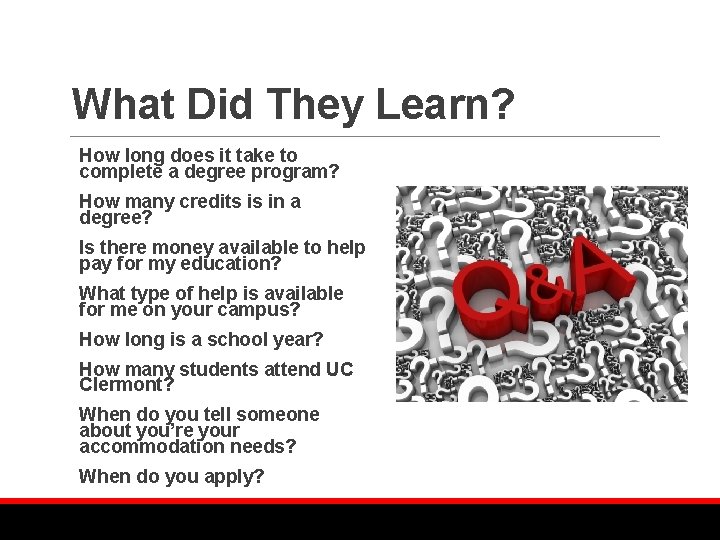 What Did They Learn?

How long does it take to complete a degree program?

How many credits is in a degree?

Is there money available to help pay for my education?

What type of help is available for me on your campus?

How long is a school year?

How many students attend UC Clermont?

When do you tell someone about you're your accommodation needs?

When do you apply?

Q&A